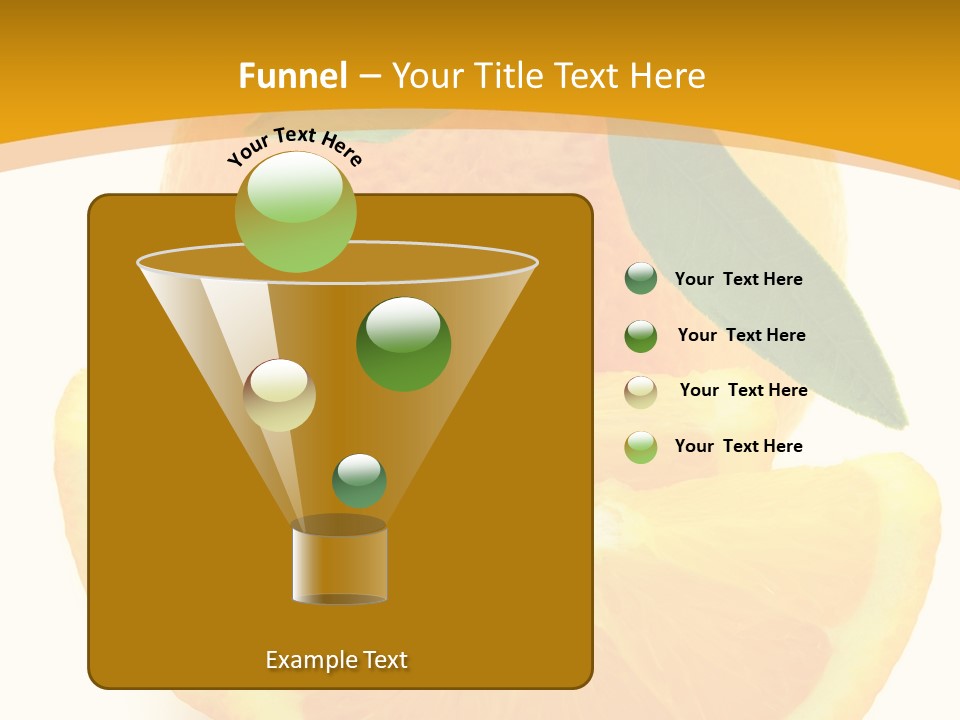 Funnel – Your Title Text Here

Your Text Here

Your Text Here

Your Text Here

Your Text Here

Your Text Here

Example Text